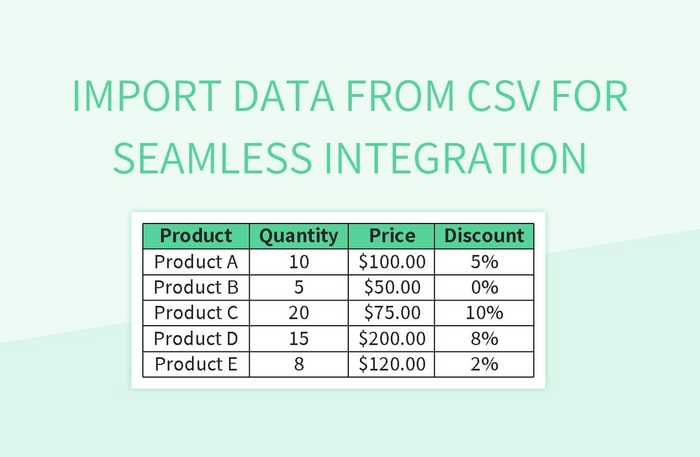 IMPORT DATA FROM CSV FOR SEAMLESS INTEGRATION

| Product | Quantity | Price | Discount |
|---|---|---|---|
| Product A | 10 | \$100.00 | 5% |
| Product B | 5 | \$50.00 | 0% |
| Product C | 20 | \$75.00 | 10% |
| Product D | 15 | \$200.00 | 8% |
| Product E | 8 | \$120.00 | 2% |